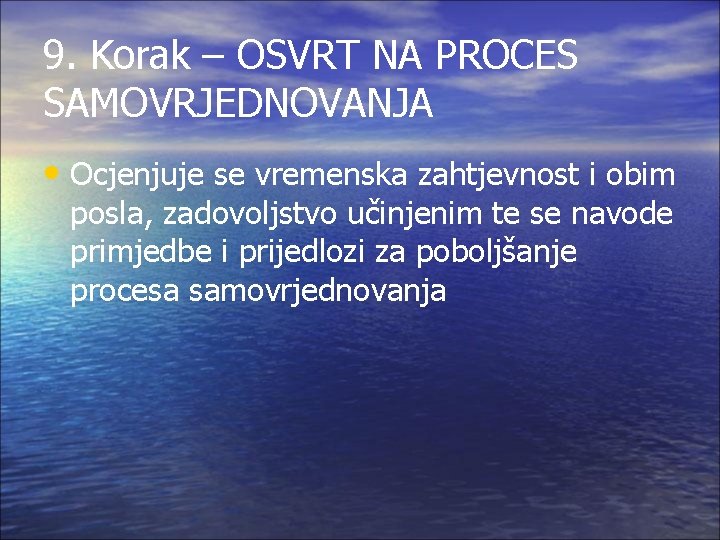 9. Korak – OSVRT NA PROCES SAMOVRJEDNOVANJA

• Ocjenjuje se vremenska zahtjevnost i obim posla, zadovoljstvo učinjenim te se navode primjedbe i prijedlozi za poboljšanje procesa samovrjednovanja